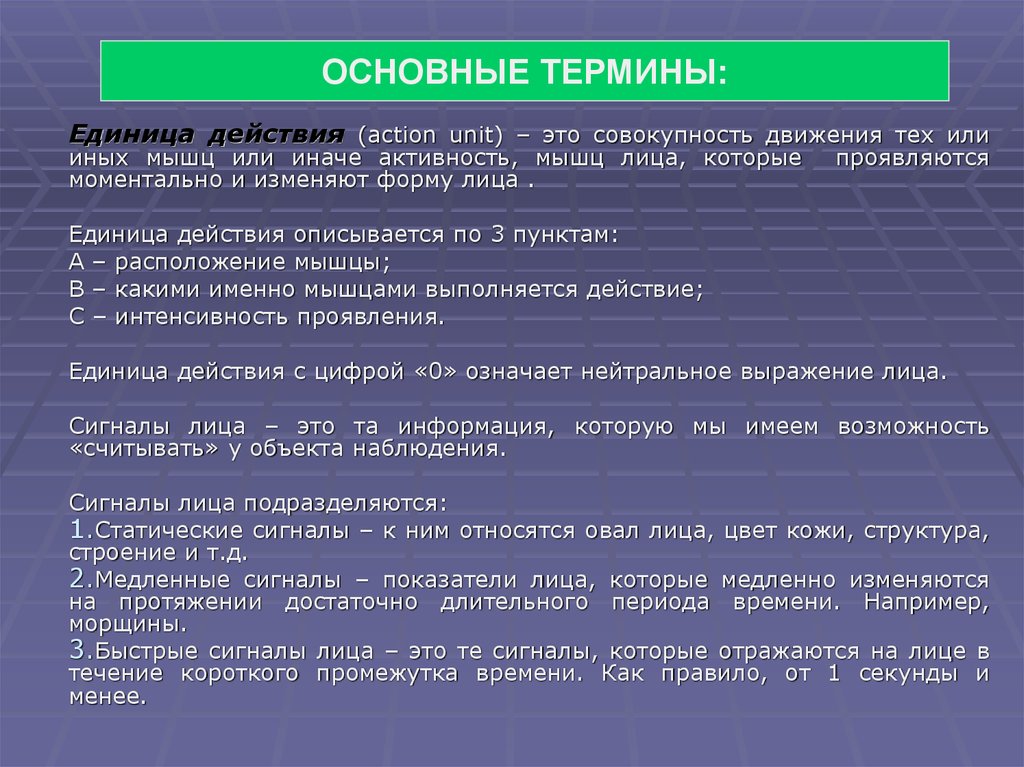 ОСНОВНЫЕ ТЕРМИНЫ:

Единица действия (action unit) – это совокупность движения тех или иных мышц или иначе активность, мышц лица, которые проявляются моментально и изменяют форму лица .

Единица действия описывается по 3 пунктам:
А – расположение мышцы;
В – какими именно мышцами выполняется действие;
С – интенсивность проявления.

Единица действия с цифрой «0» означает нейтральное выражение лица.

Сигналы лица – это та информация, которую мы имеем возможность «считывать» у объекта наблюдения.

Сигналы лица подразделяются:
1.Статические сигналы – к ним относятся овал лица, цвет кожи, структура, строение и т.д.
2.Медленные сигналы – показатели лица, которые медленно изменяются на протяжении достаточно длительного периода времени. Например, морщины.
3.Быстрые сигналы лица – это те сигналы, которые отражаются на лице в течение короткого промежутка времени. Как правило, от 1 секунды и менее.